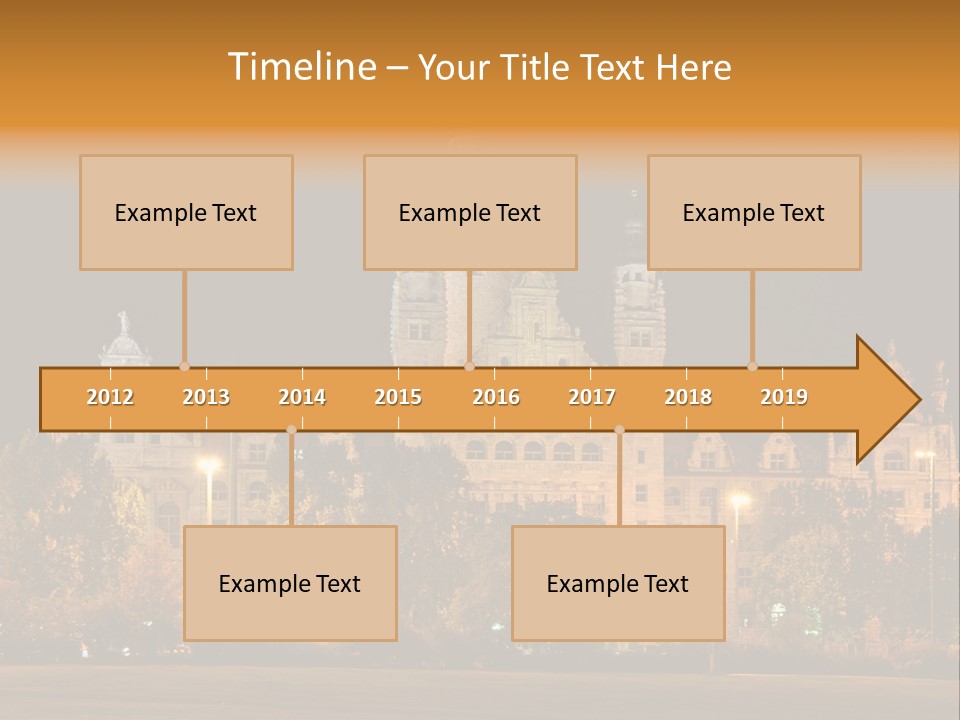 Timeline – Your Title Text Here

Example Text

Example Text

Example Text

2012 2013 2014 2015 2016 2017 2018 2019

Example Text

Example Text